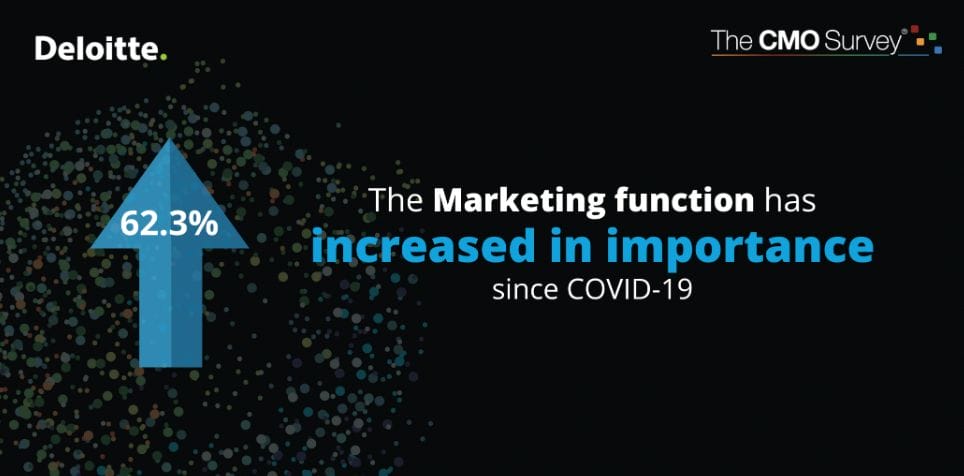 Deloitte.

The CMO Survey®

62.3%

The Marketing function has increased in importance since COVID-19